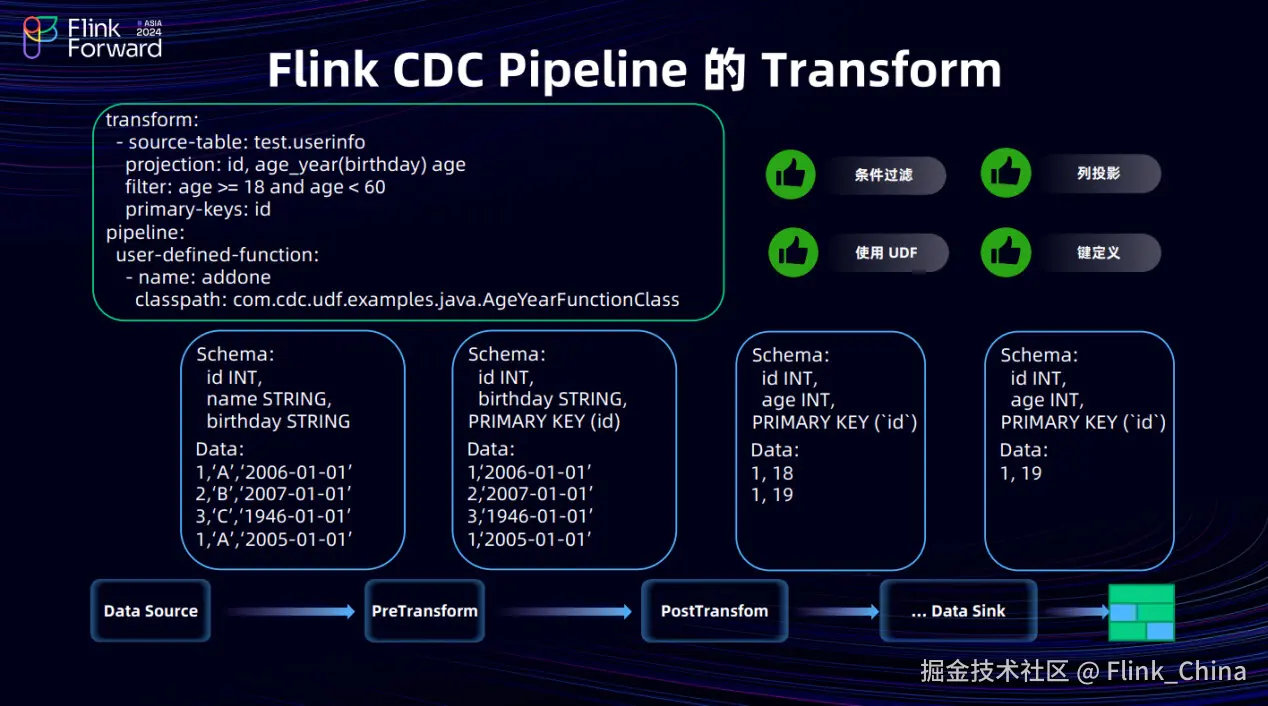 Flink Forward ASIA 2024

Flink CDC Pipeline 的 Transform

transform:
  - source-table: test.userinfo
    projection: id, age_year(birthday) age
    filter: age >= 18 and age < 60
    primary-keys: id
pipeline:
  user-defined-function:
    - name: addone
      classpath: com.cdc.udf.examples.java.AgeYearFunctionClass

条件过滤

列投影

使用 UDF

键定义

Schema:
  id INT,
  name STRING,
  birthday STRING
Data:
1,'A','2006-01-01'
2,'B','2007-01-01'
3,'C','1946-01-01'
1,'A','2005-01-01'

Schema:
  id INT,
  birthday STRING,
PRIMARY KEY (id)
Data:
1,'2006-01-01'
2,'2007-01-01'
3,'1946-01-01'
1,'2005-01-01'

Schema:
  id INT,
  age INT,
PRIMARY KEY (`id`)
Data:
1, 18
1, 19

Schema:
  id INT,
  age INT,
PRIMARY KEY (`id`)
Data:
1, 19

Data Source

PreTransform

PostTransfom

... Data Sink

掘金技术社区 @ Flink_China